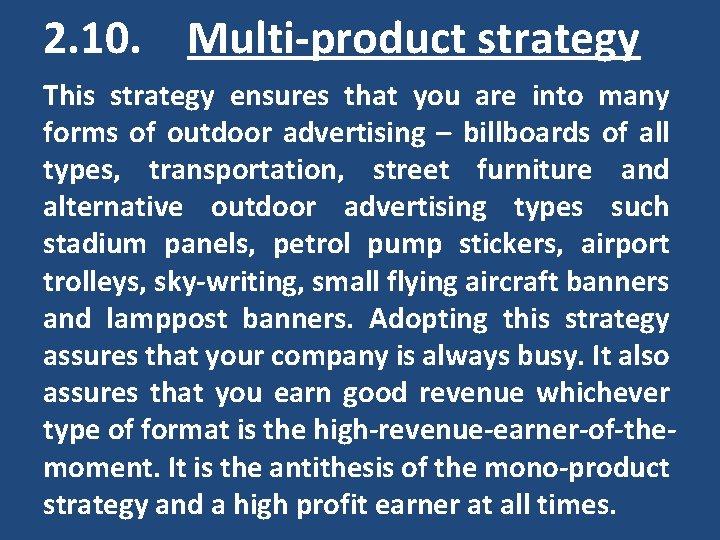 2.10. Multi-product strategy

This strategy ensures that you are into many forms of outdoor advertising – billboards of all types, transportation, street furniture and alternative outdoor advertising types such stadium panels, petrol pump stickers, airport trolleys, sky-writing, small flying aircraft banners and lamppost banners. Adopting this strategy assures that your company is always busy. It also assures that you earn good revenue whichever type of format is the high-revenue-earner-of-the-moment. It is the antithesis of the mono-product strategy and a high profit earner at all times.